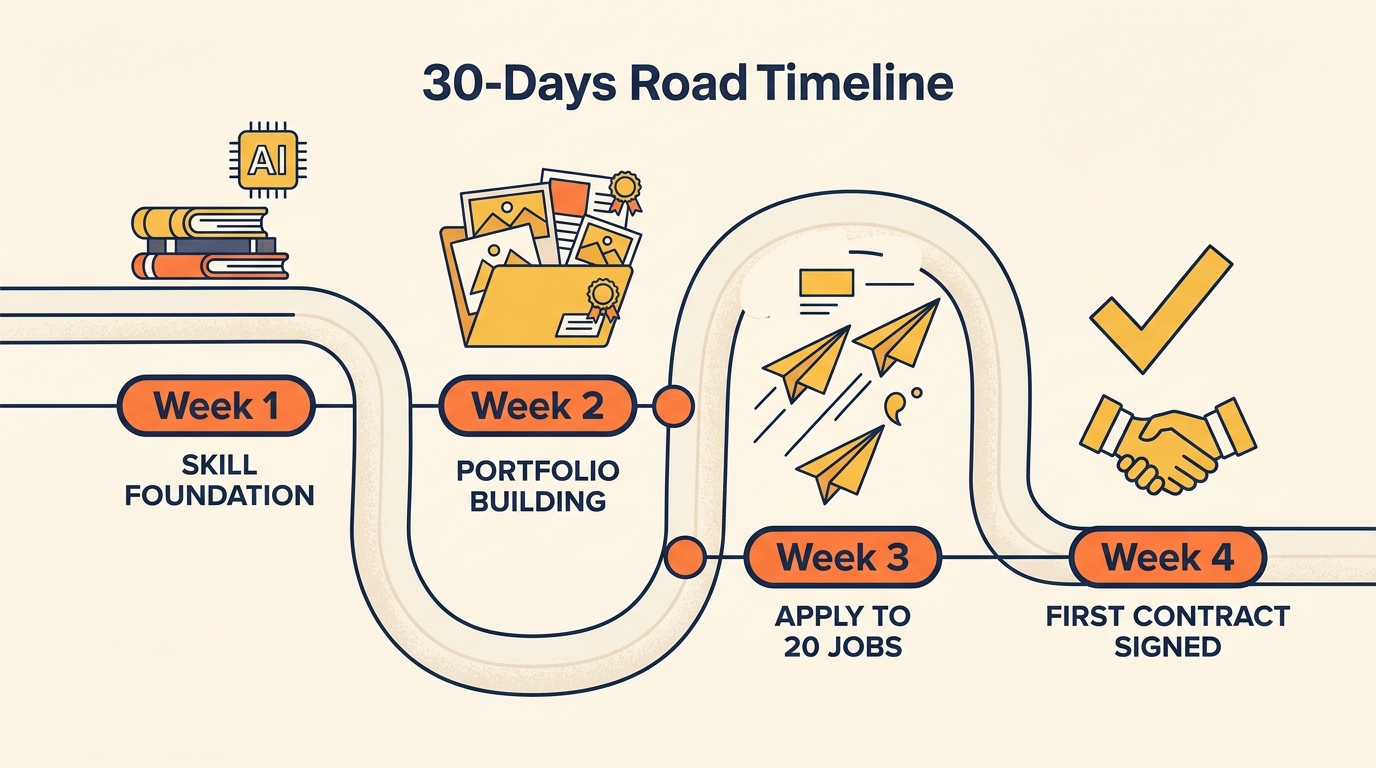 30-Days Road Timeline

AI

Week 1
SKILL FOUNDATION

Week 2
PORTFOLIO BUILDING

Week 3
APPLY TO 20 JOBS

Week 4
FIRST CONTRACT SIGNED